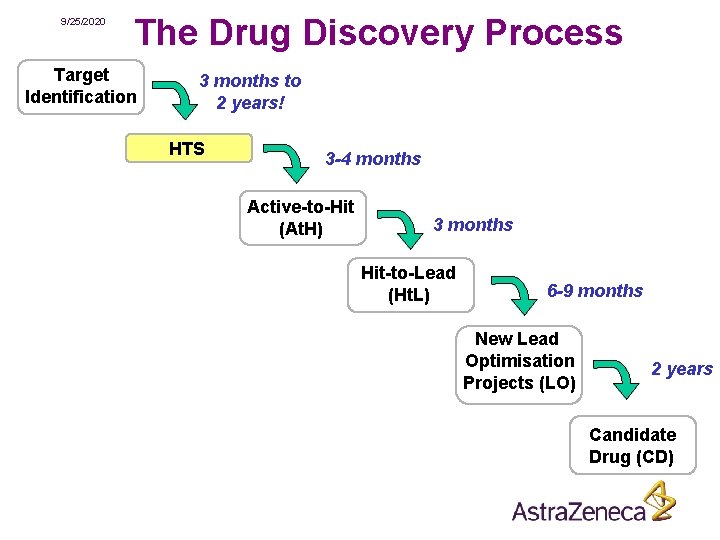 9/25/2020

The Drug Discovery Process

Target Identification

3 months to 2 years!

HTS

3-4 months

Active-to-Hit (AtH)

3 months

Hit-to-Lead (HtL)

6-9 months

New Lead Optimisation Projects (LO)

2 years

Candidate Drug (CD)

AstraZeneca